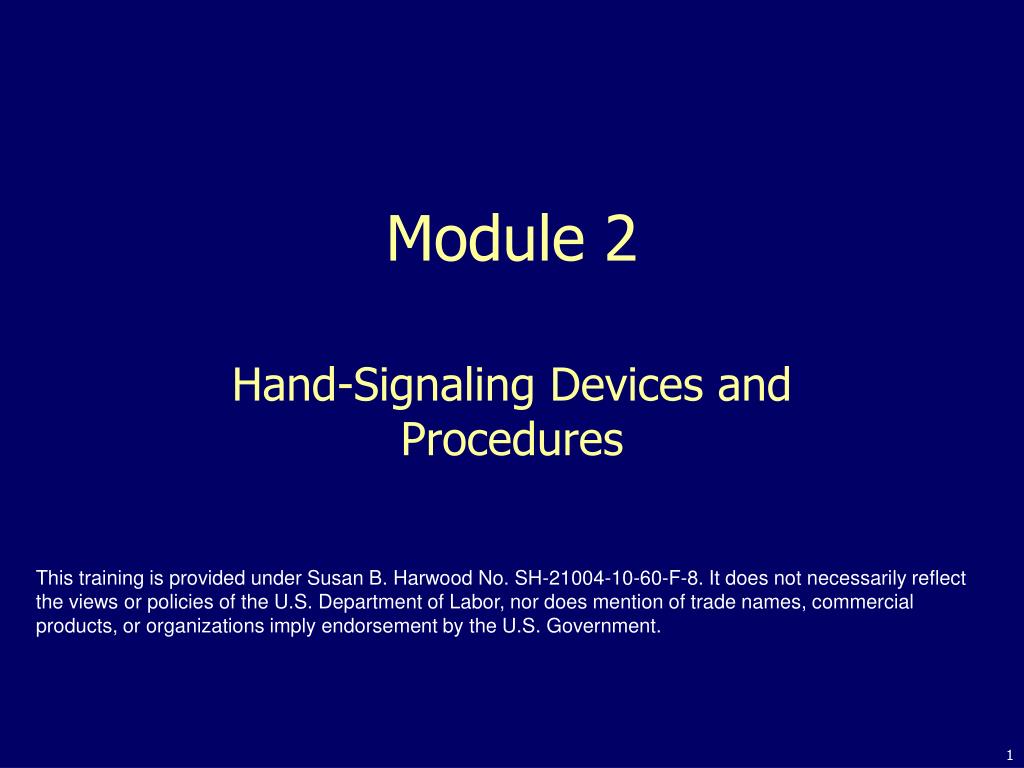 Module 2

Hand-Signaling Devices and Procedures

This training is provided under Susan B. Harwood No. SH-21004-10-60-F-8. It does not necessarily reflect the views or policies of the U.S. Department of Labor, nor does mention of trade names, commercial products, or organizations imply endorsement by the U.S. Government.

1